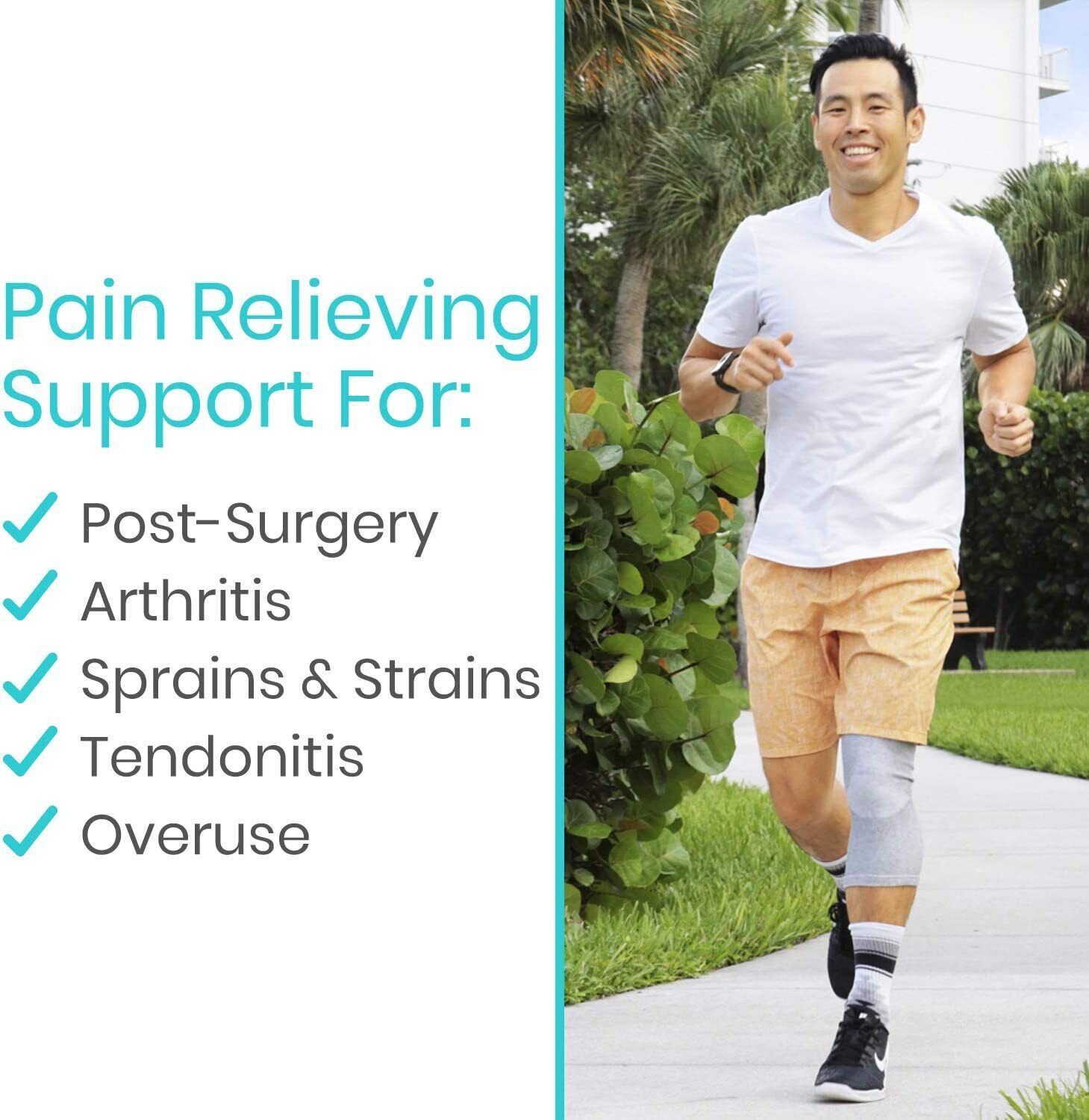 Pain Relieving Support For:

✓ Post-Surgery
✓ Arthritis
✓ Sprains & Strains
✓ Tendonitis
✓ Overuse